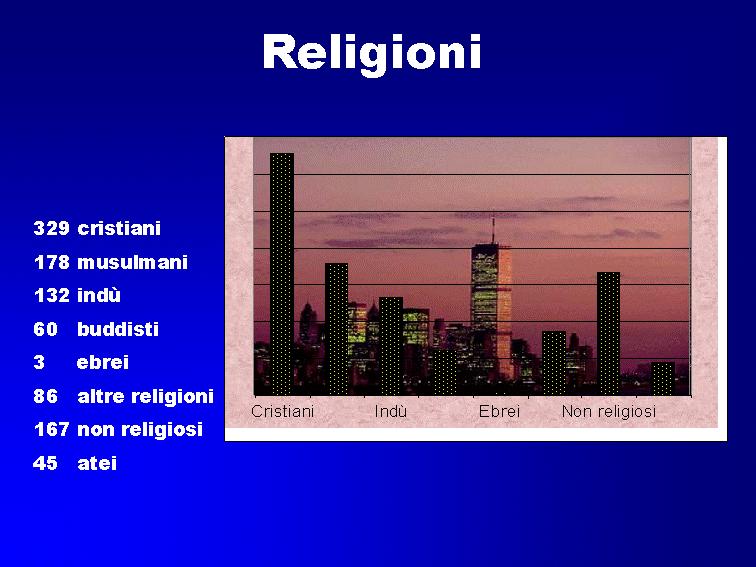 Religioni

329 cristiani
178 musulmani
132 indù
60 buddisti
3 ebrei
86 altre religioni
167 non religiosi
45 atei

Cristiani
Indù
Ebrei
Non religiosi